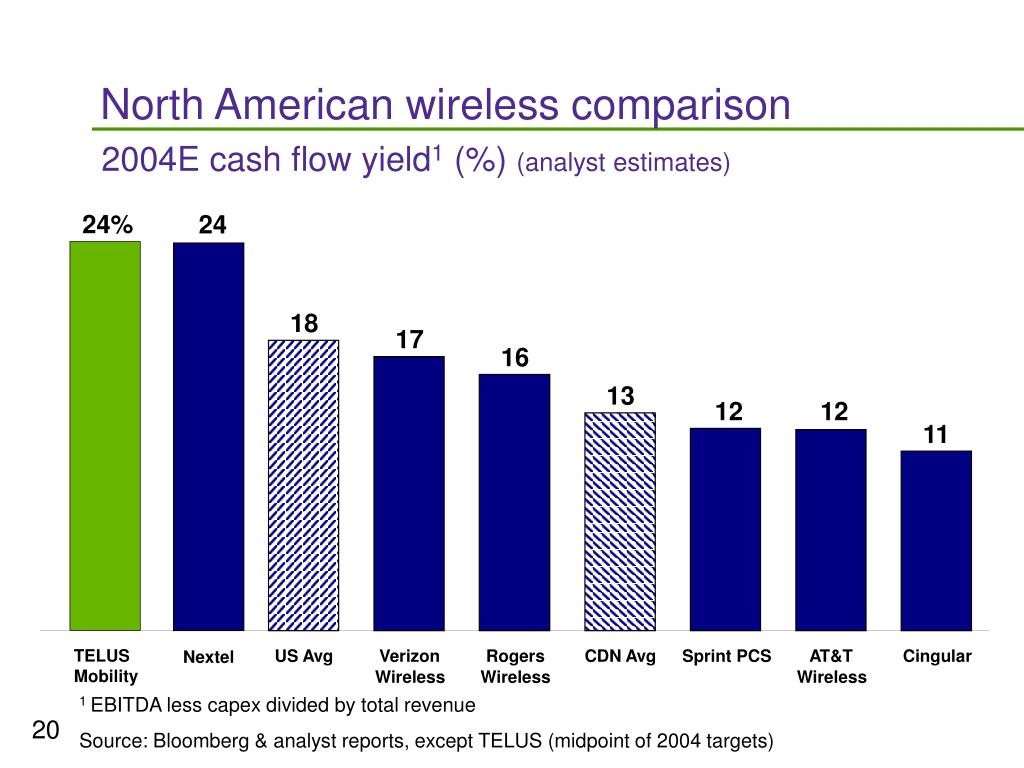 North American wireless comparison

2004E cash flow yield$^1$ (%) (analyst estimates)

24%
24
18
17
16
13
12
12
11

TELUS Mobility
Nextel
US Avg
Verizon Wireless
Rogers Wireless
CDN Avg
Sprint PCS
AT&T Wireless
Cingular

$^1$ EBITDA less capex divided by total revenue

20

Source: Bloomberg & analyst reports, except TELUS (midpoint of 2004 targets)